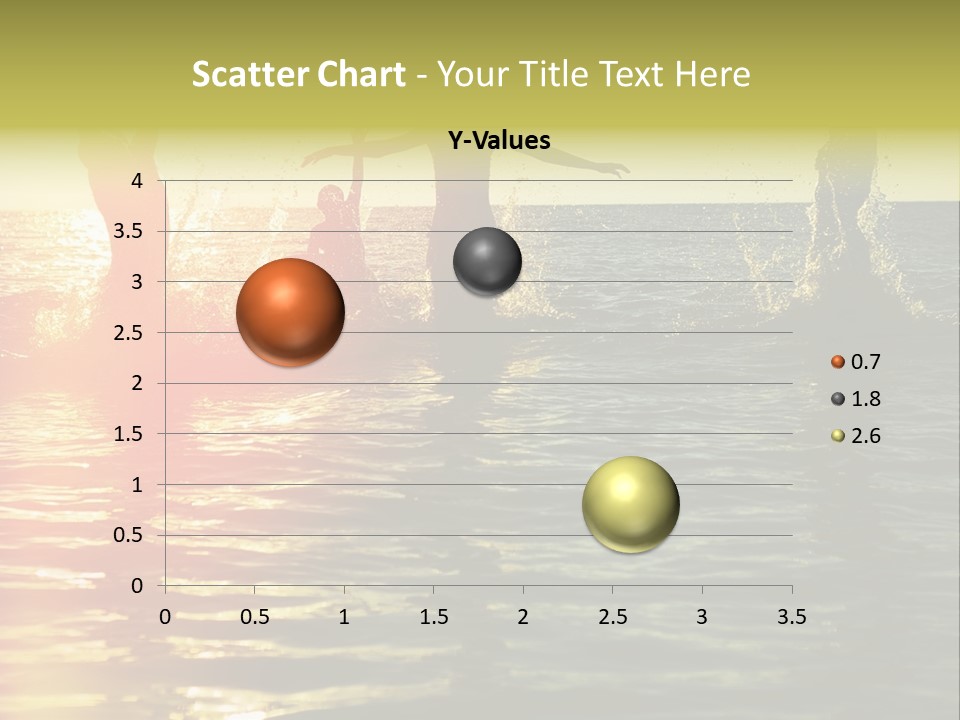 Scatter Chart - Your Title Text Here

Y-Values

4
3.5
3
2.5
2
1.5
1
0.5
0

0 0.5 1 1.5 2 2.5 3 3.5

0.7
1.8
2.6